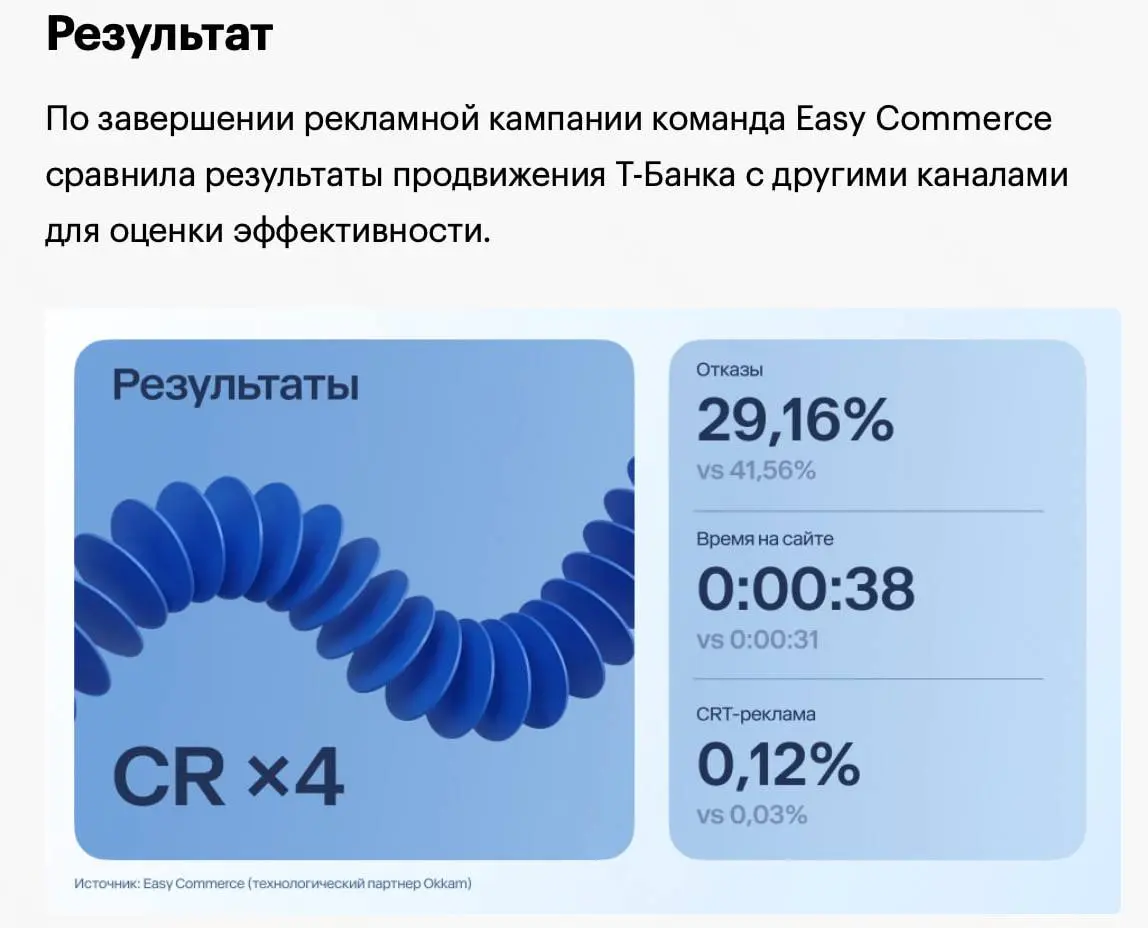 Результат

По завершении рекламной кампании команда Easy Commerce сравнила результаты продвижения Т-Банка с другими каналами для оценки эффективности.

Результаты

CR ×4

Отказы
29,16%
vs 41,56%

Время на сайте
0:00:38
vs 0:00:31

CRT-реклама
0,12%
vs 0,03%

Источник: Easy Commerce (технологический партнер Okkam)